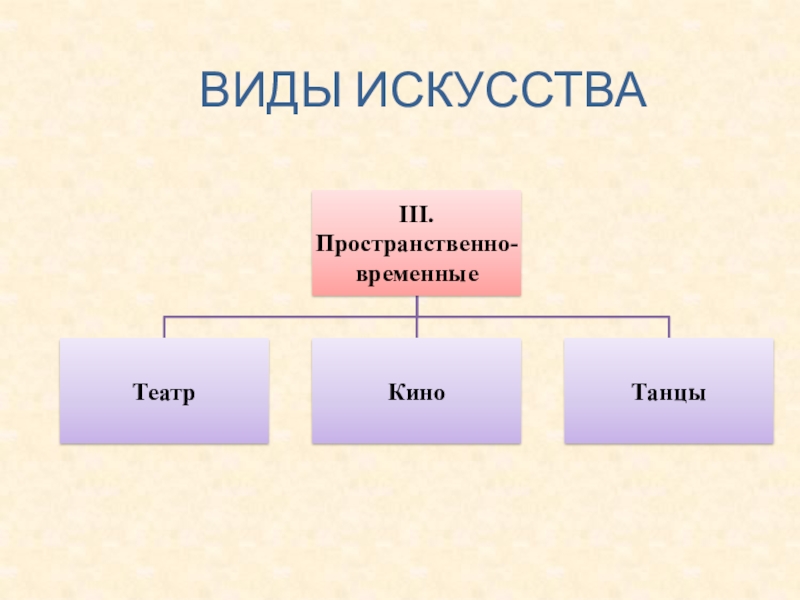 ВИДЫ ИСКУССТВА

III. Пространственно-временные

Театр

Кино

Танцы